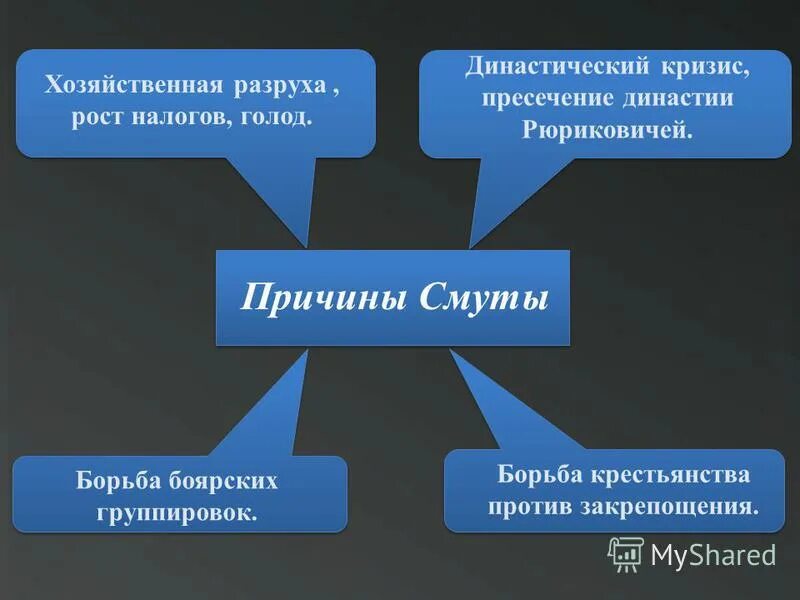 Хозяйственная разруха , рост налогов, голод.

Династический кризис, пресечение династии Рюриковичей.

Причины Смуты

Борьба боярских группировок.

Борьба крестьянства против закрепощения.

MyShared